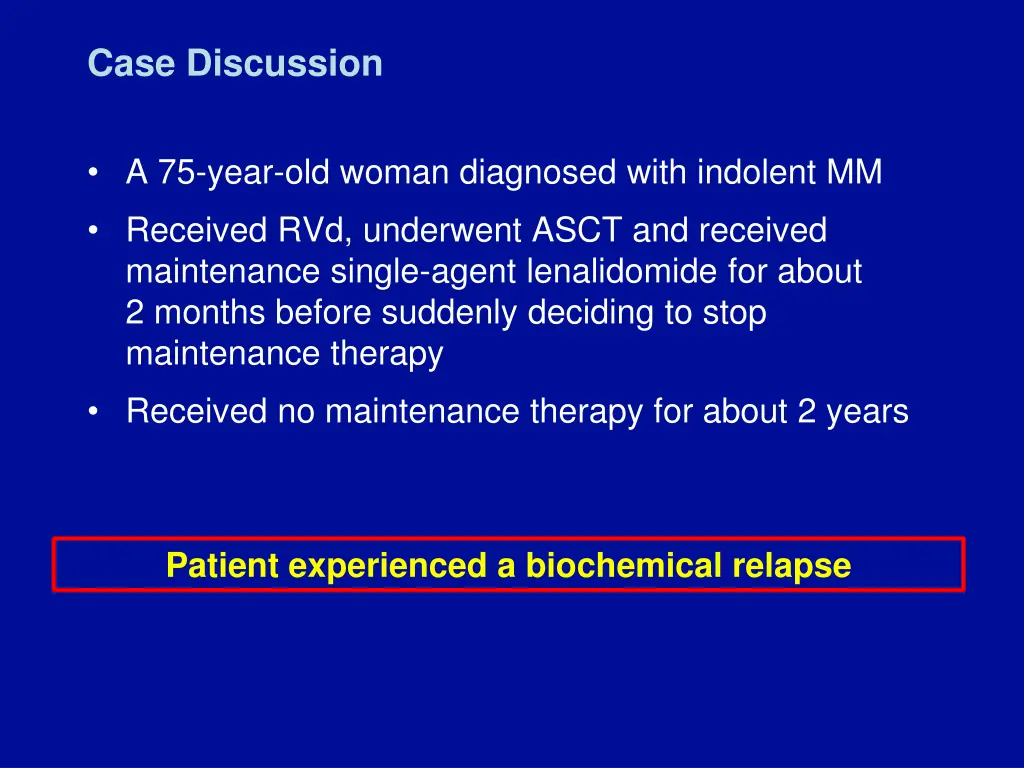 Case Discussion

• A 75-year-old woman diagnosed with indolent MM

• Received RVd, underwent ASCT and received maintenance single-agent lenalidomide for about 2 months before suddenly deciding to stop maintenance therapy

• Received no maintenance therapy for about 2 years

Patient experienced a biochemical relapse